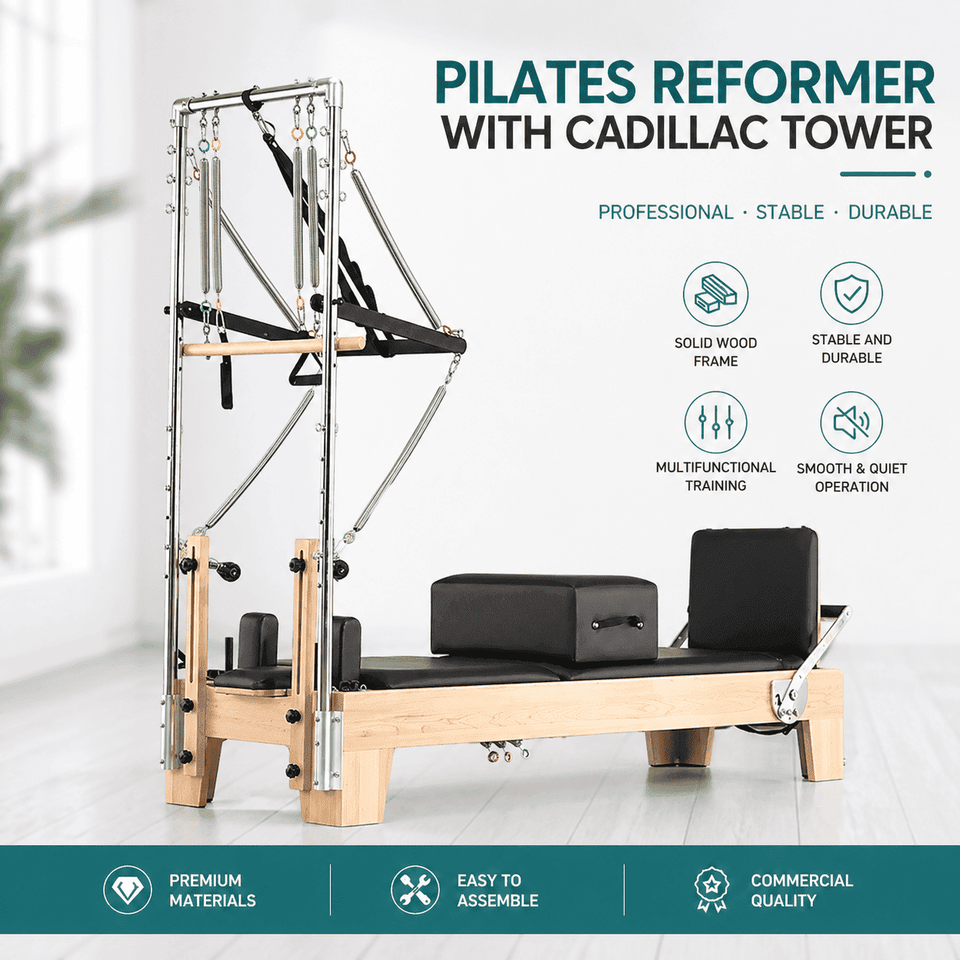 PILATES REFORMER
WITH CADILLAC TOWER

PROFESSIONAL · STABLE · DURABLE

SOLID WOOD FRAME

STABLE AND DURABLE

MULTIFUNCTIONAL TRAINING

SMOOTH & QUIET OPERATION

PREMIUM MATERIALS

EASY TO ASSEMBLE

COMMERCIAL QUALITY